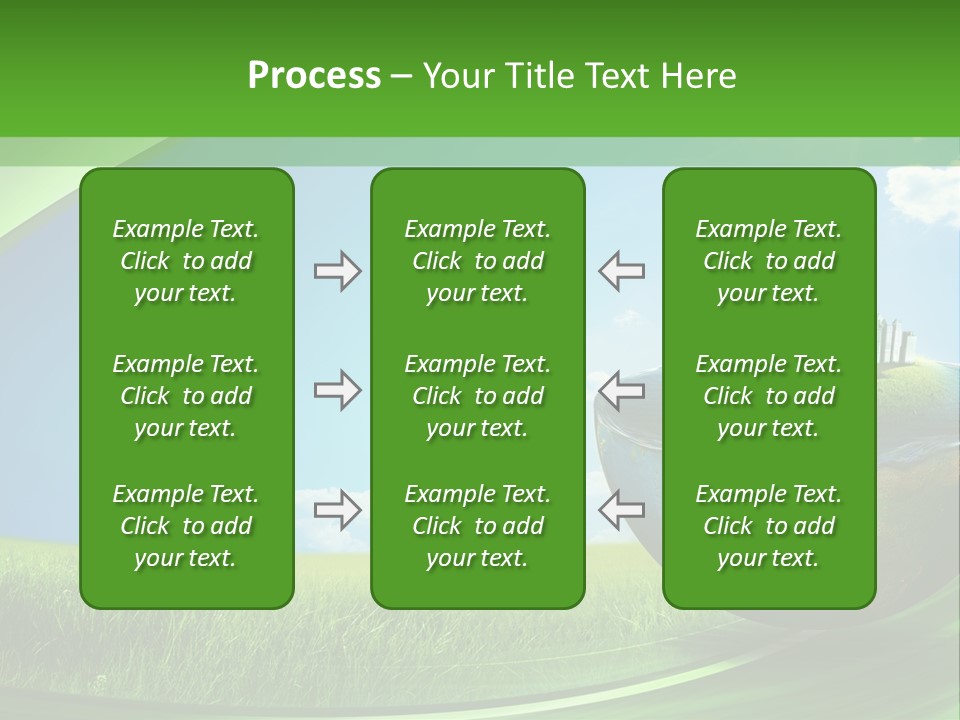 Process – Your Title Text Here

Example Text. Click to add your text.

Example Text. Click to add your text.

Example Text. Click to add your text.

Example Text. Click to add your text.

Example Text. Click to add your text.

Example Text. Click to add your text.

Example Text. Click to add your text.

Example Text. Click to add your text.

Example Text. Click to add your text.